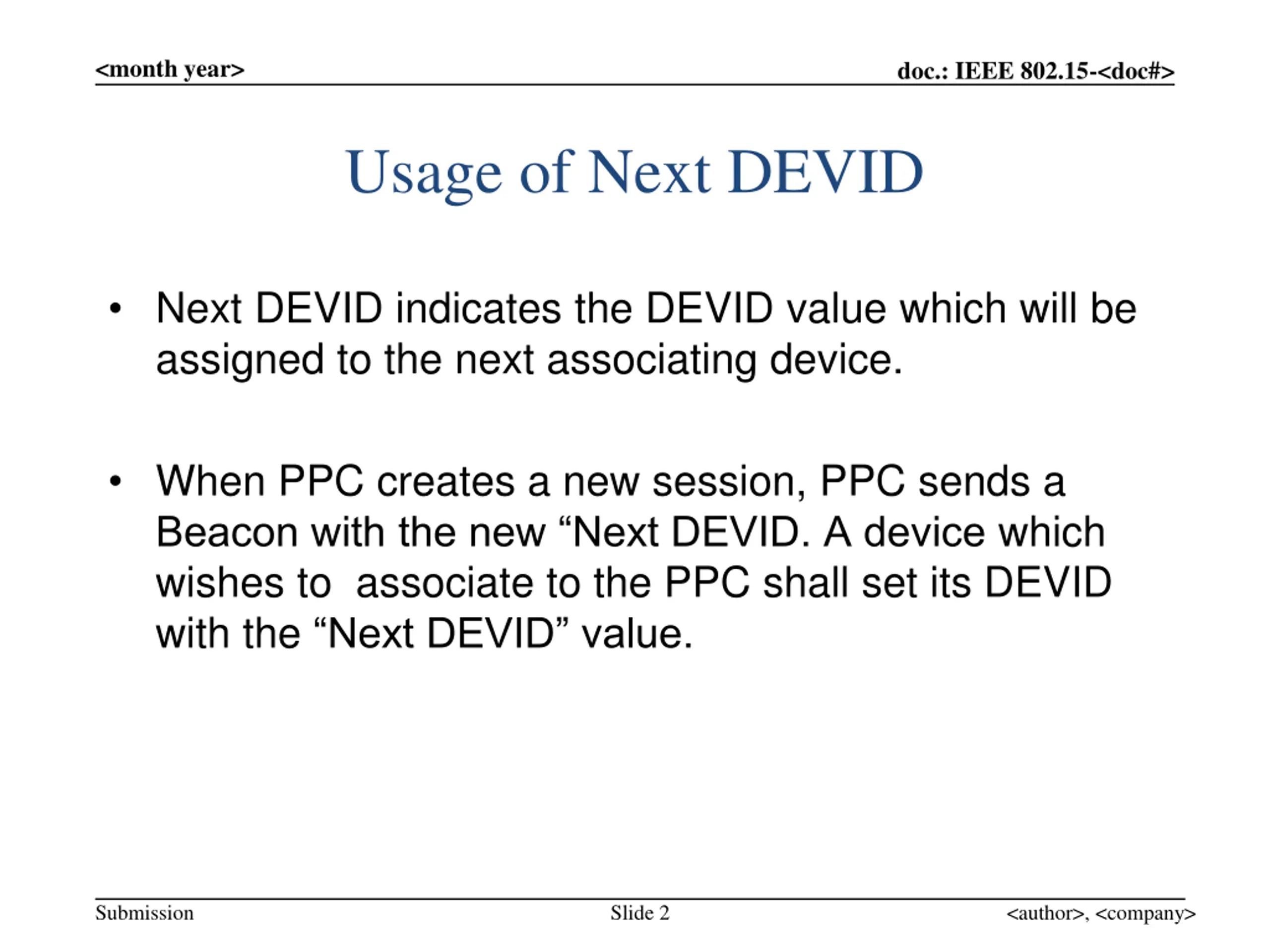 <month year>

doc.: IEEE 802.15-<doc#>

Usage of Next DEVID

• Next DEVID indicates the DEVID value which will be assigned to the next associating device.

• When PPC creates a new session, PPC sends a Beacon with the new “Next DEVID. A device which wishes to associate to the PPC shall set its DEVID with the “Next DEVID” value.

Submission

Slide 2

<author>, <company>